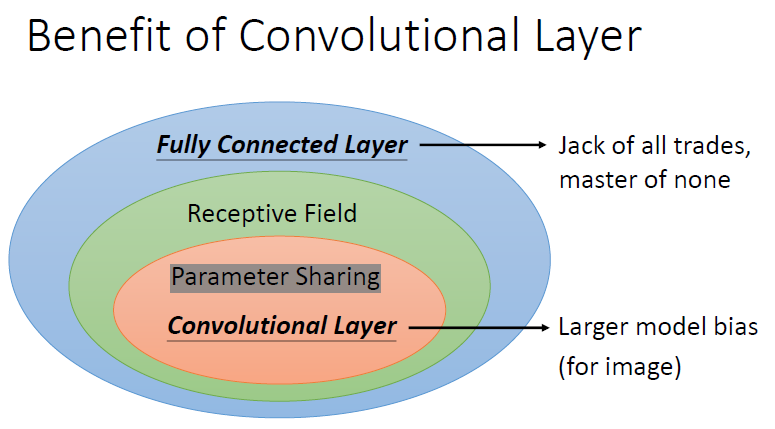 Benefit of Convolutional Layer

Fully Connected Layer

Jack of all trades, master of none

Receptive Field

Parameter Sharing

Convolutional Layer

Larger model bias (for image)